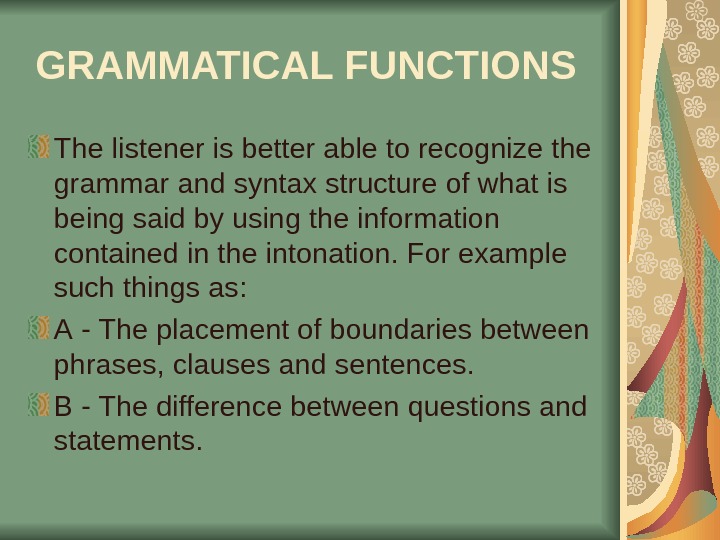 GRAMMATICAL FUNCTIONS

The listener is better able to recognize the grammar and syntax structure of what is being said by using the information contained in the intonation. For example such things as:

A - The placement of boundaries between phrases, clauses and sentences.

B - The difference between questions and statements.